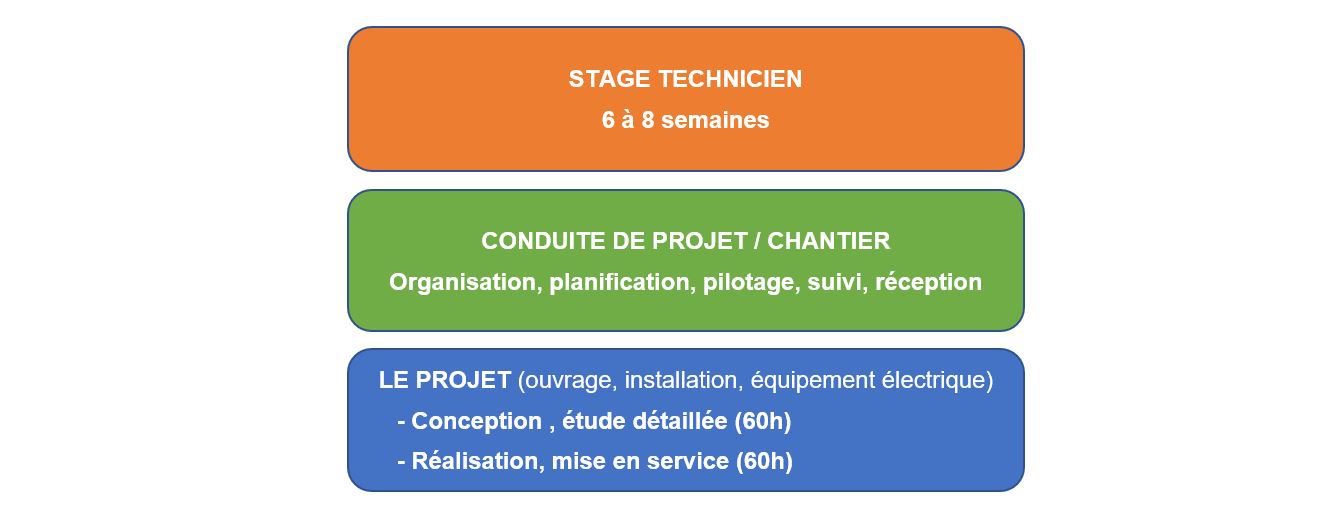 STAGE TECHNICIEN
6 à 8 semaines

CONDUITE DE PROJET / CHANTIER
Organisation, planification, pilotage, suivi, réception

LE PROJET (ouvrage, installation, équipement électrique)
- Conception , étude détaillée (60h)
- Réalisation, mise en service (60h)